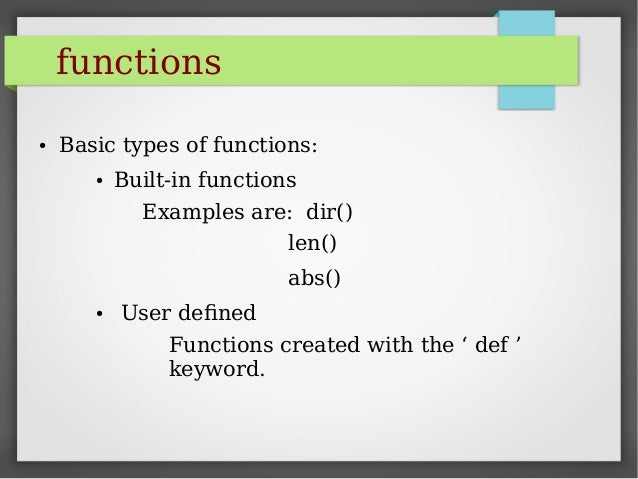 functions

• Basic types of functions:

• Built-in functions

Examples are: dir()

len()

abs()

• User defined

Functions created with the ‘ def ’ keyword.